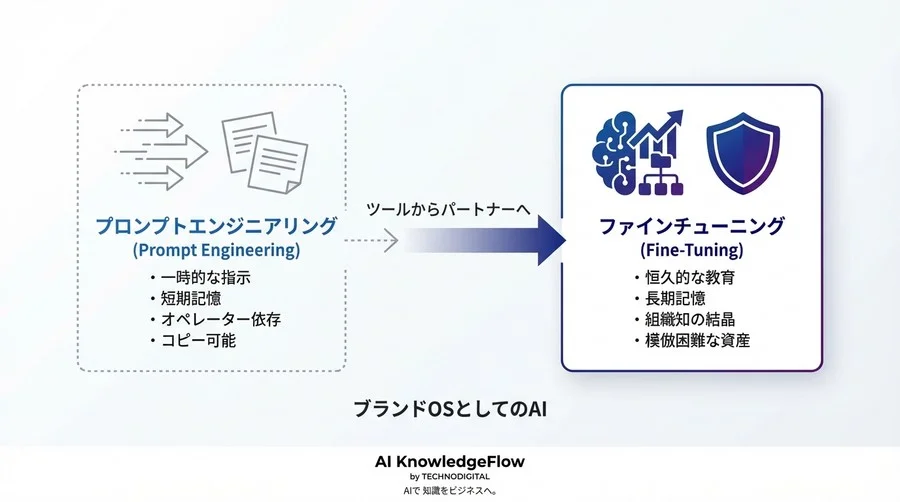 プロンプトエンジニアリング
(Prompt Engineering)
・一時的な指示
・短期記憶
・オペレーター依存
・コピー可能

ツールからパートナーへ

ファインチューニング
(Fine-Tuning)
・恒久的な教育
・長期記憶
・組織知の結晶
・模倣困難な資産

ブランドOSとしてのAI

AI KnowledgeFlow
by TECHNODIGITAL
AIで 知識をビジネスへ。